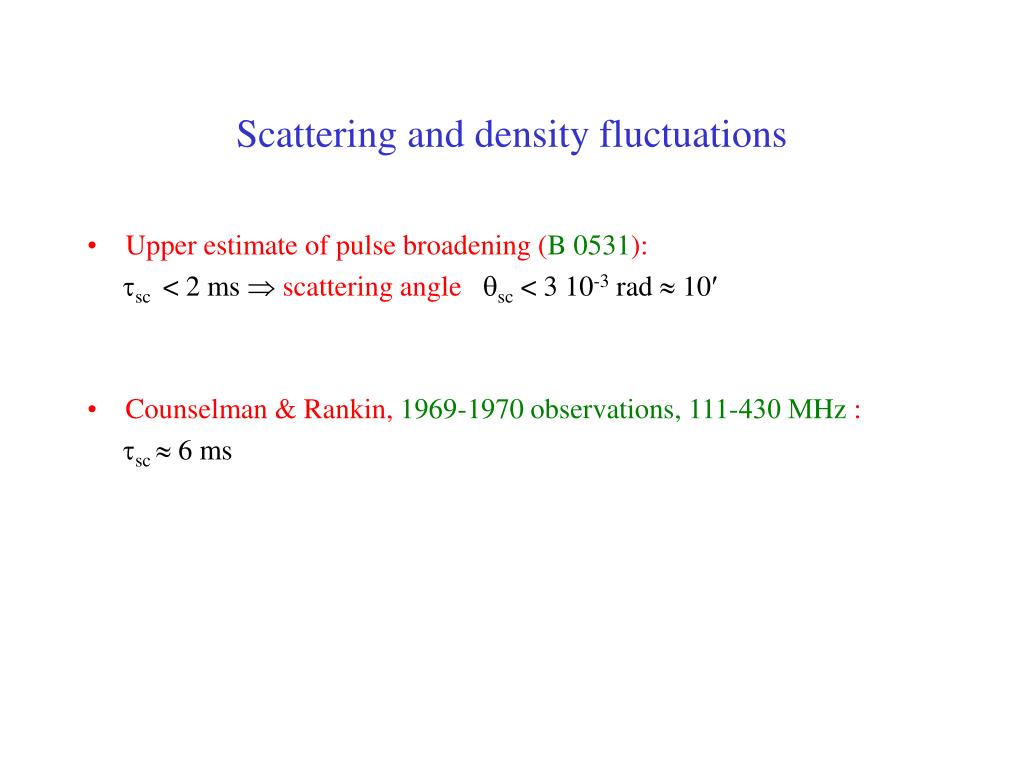 Scattering and density fluctuations

• Upper estimate of pulse broadening (B 0531):
$\tau_{sc} < 2$ ms $\Rightarrow$ scattering angle $\theta_{sc} < 3\ 10^{-3}$ rad $\approx 10'$

• Counselman & Rankin, 1969-1970 observations, 111-430 MHz :
$\tau_{sc} \approx 6$ ms